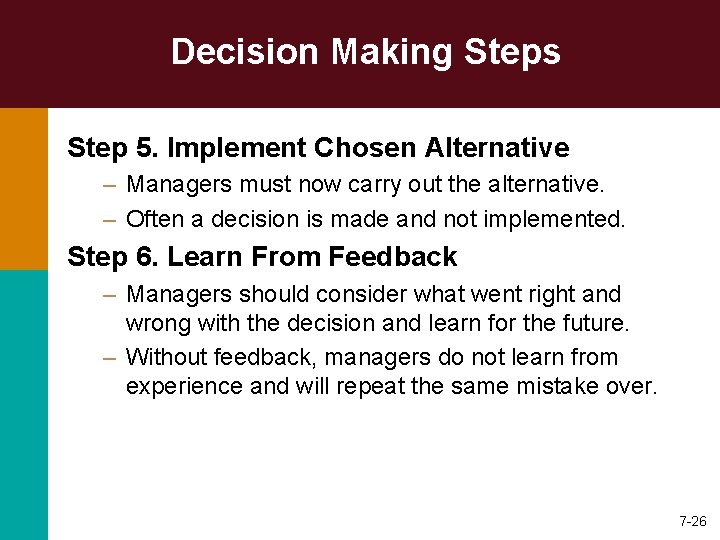 Decision Making Steps

Step 5. Implement Chosen Alternative

– Managers must now carry out the alternative.

– Often a decision is made and not implemented.

Step 6. Learn From Feedback

– Managers should consider what went right and wrong with the decision and learn for the future.

– Without feedback, managers do not learn from experience and will repeat the same mistake over.

7-26